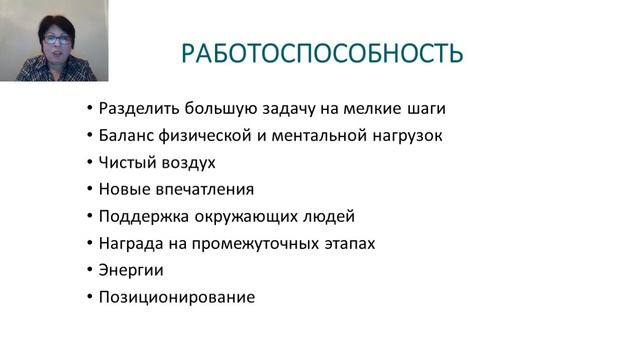 РАБОТОСПОСОБНОСТЬ

• Разделить большую задачу на мелкие шаги
• Баланс физической и ментальной нагрузок
• Чистый воздух
• Новые впечатления
• Поддержка окружающих людей
• Награда на промежуточных этапах
• Энергии
• Позиционирование